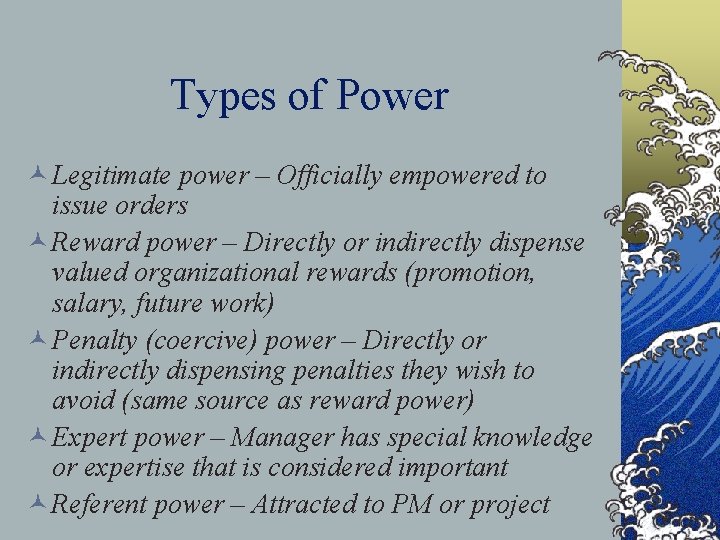 Types of Power

Legitimate power – Officially empowered to issue orders

Reward power – Directly or indirectly dispense valued organizational rewards (promotion, salary, future work)

Penalty (coercive) power – Directly or indirectly dispensing penalties they wish to avoid (same source as reward power)

Expert power – Manager has special knowledge or expertise that is considered important

Referent power – Attracted to PM or project